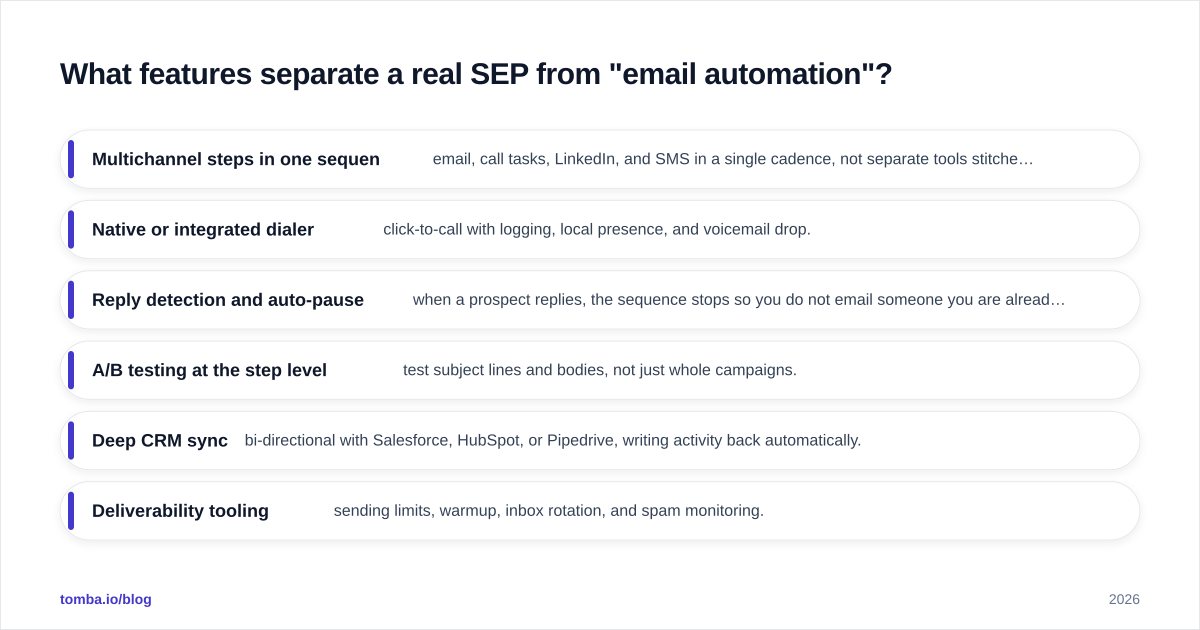 What features separate a real SEP from "email automation"?

Multichannel steps in one sequen email, call tasks, LinkedIn, and SMS in a single cadence, not separate tools stitche…

Native or integrated dialer click-to-call with logging, local presence, and voicemail drop.

Reply detection and auto-pause when a prospect replies, the sequence stops so you do not email someone you are alread…

A/B testing at the step level test subject lines and bodies, not just whole campaigns.

Deep CRM sync bi-directional with Salesforce, HubSpot, or Pipedrive, writing activity back automatically.

Deliverability tooling sending limits, warmup, inbox rotation, and spam monitoring.

tomba.io/blog

2026